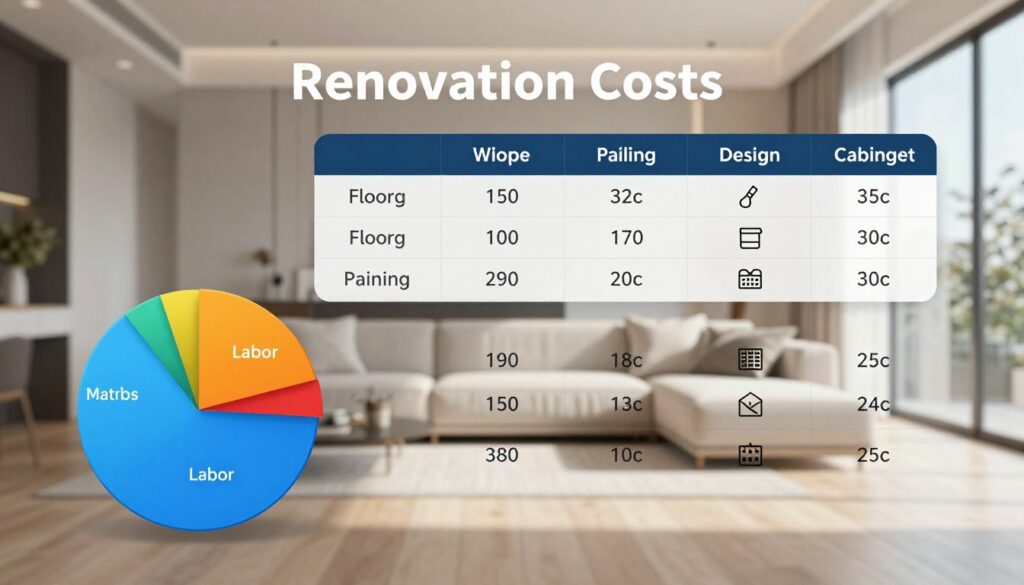 Renovation Costs

| | Wlope | Pailing | Design | Cabinget |
|---|---|---|---|---|
| Floorg | 150 | 32c | | 35c |
| Floorg | 100 | 170 | | 30c |
| Paining | 290 | 20c | | 30c |
| | 190 | 18c | | 25c |
| | 150 | 13c | | 24c |
| | 380 | 10c | | 25c |

Labor
Matrbs
Labor